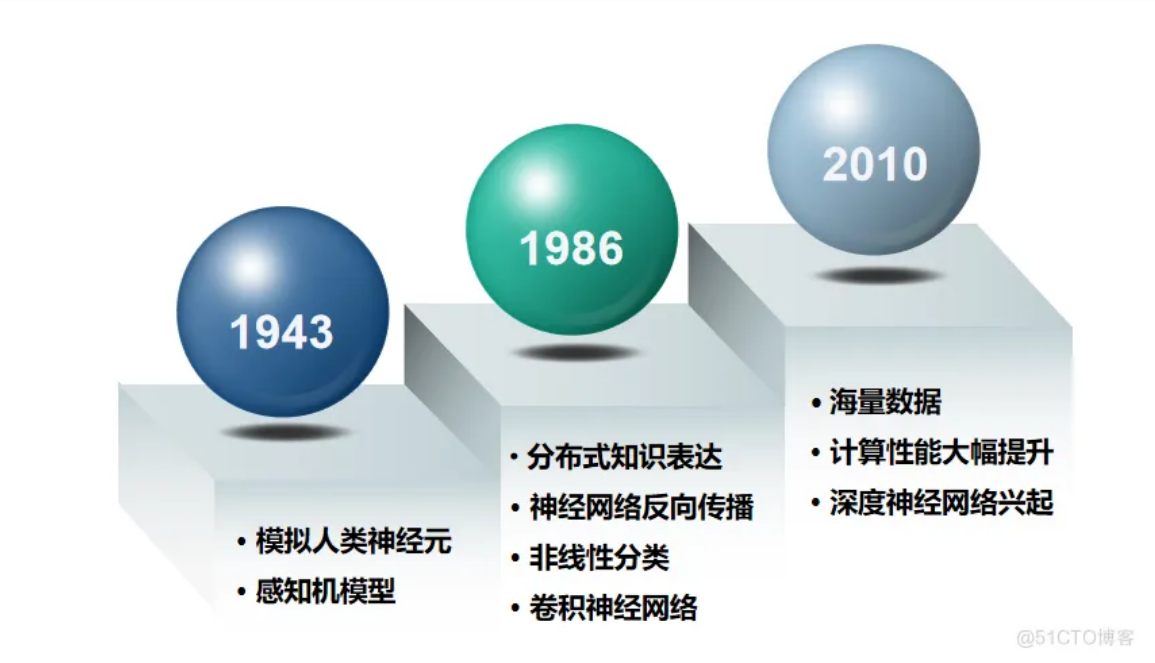 1943

• 模拟人类神经元
• 感知机模型

1986

• 分布式知识表达
• 神经网络反向传播
• 非线性分类
• 卷积神经网络

2010

• 海量数据
• 计算性能大幅提升
• 深度神经网络兴起

@51CTO博客